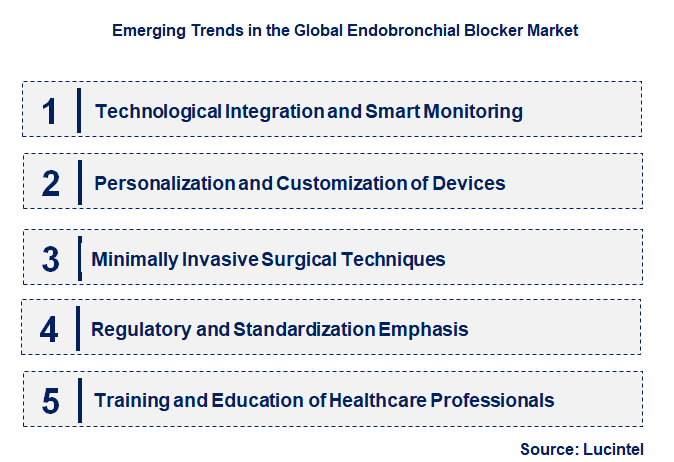 Emerging Trends in the Global Endobronchial Blocker Market

1 Technological Integration and Smart Monitoring

2 Personalization and Customization of Devices

3 Minimally Invasive Surgical Techniques

4 Regulatory and Standardization Emphasis

5 Training and Education of Healthcare Professionals

Source: Lucintel